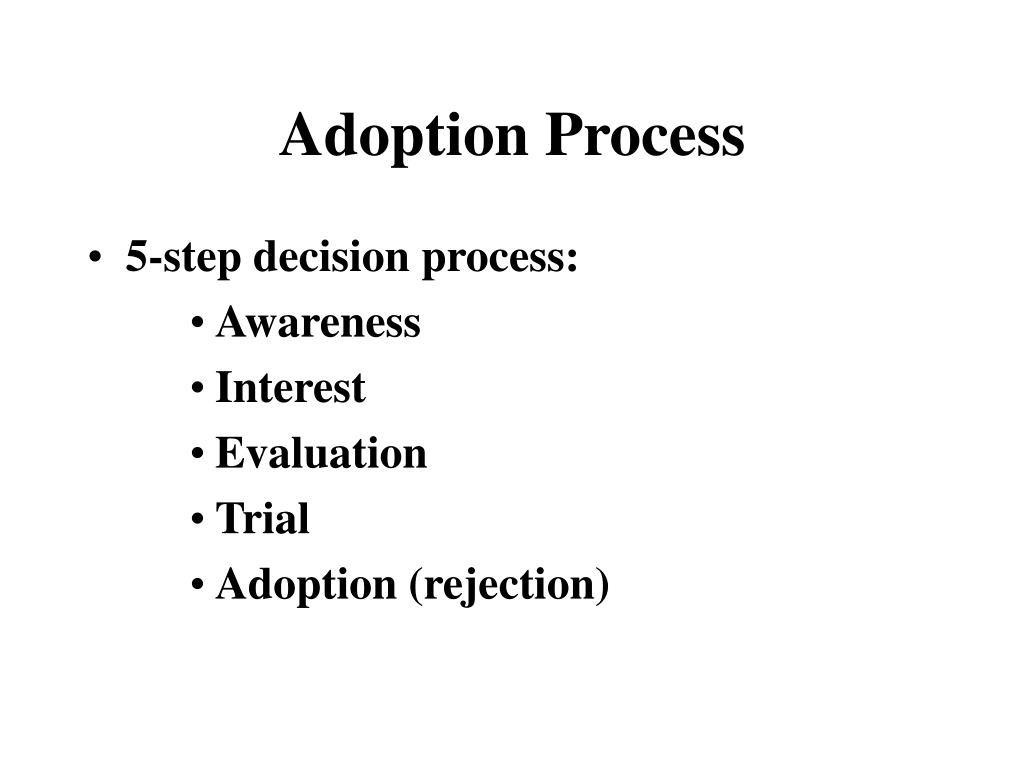 Adoption Process

• 5-step decision process:
  • Awareness
  • Interest
  • Evaluation
  • Trial
  • Adoption (rejection)